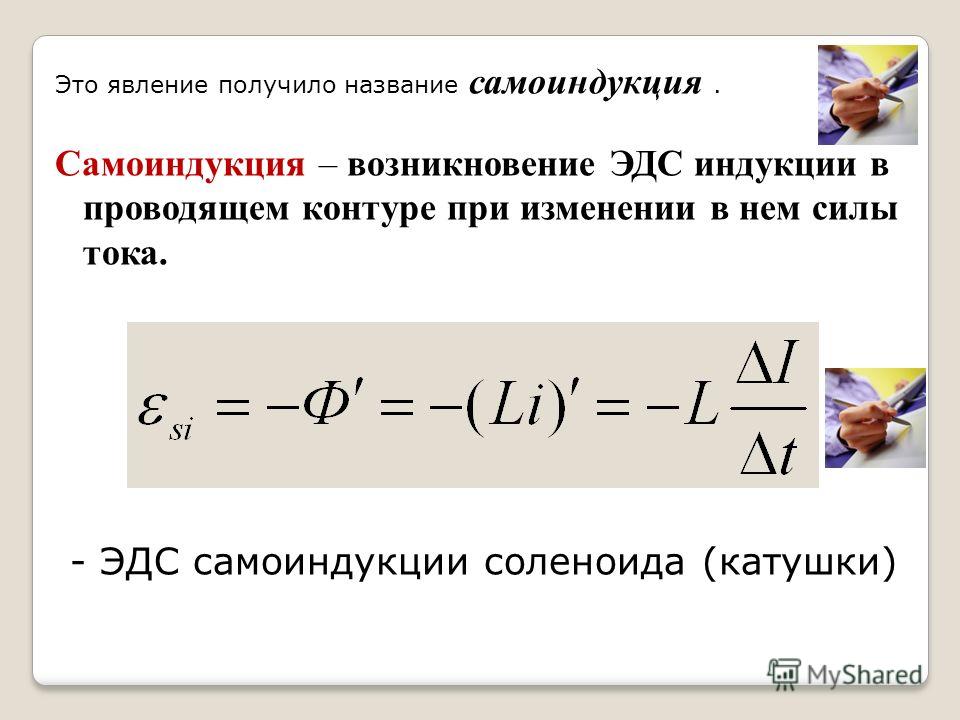 Это явление получило название самоиндукция .

Самоиндукция – возникновение ЭДС индукции в проводящем контуре при изменении в нем силы тока.

$\varepsilon_{si} = -\Phi' = -(Li)' = -L\frac{\Delta I}{\Delta t}$

- ЭДС самоиндукции соленоида (катушки)

MyShared